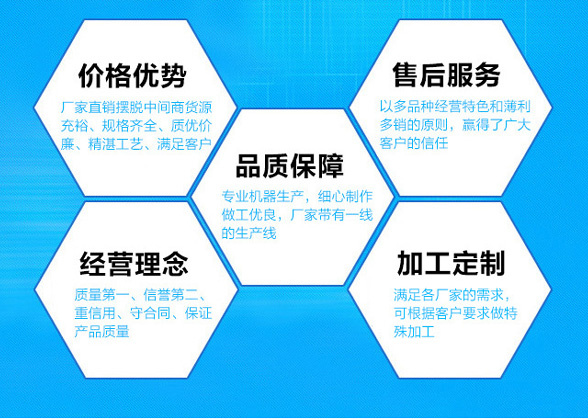 价格优势

厂家直销摆脱中间商货源充裕、规格齐全、质优价廉、精湛工艺、满足客户

售后服务

以多品种经营特色和薄利多销的原则，赢得了广大客户的信任

品质保障

专业机器生产，细心制作做工优良，厂家带有一线的生产线

经营理念

质量第一、信誉第二、重信用、守合同、保证产品质量

加工定制

满足各厂家的需求，可根据客户要求做特殊加工